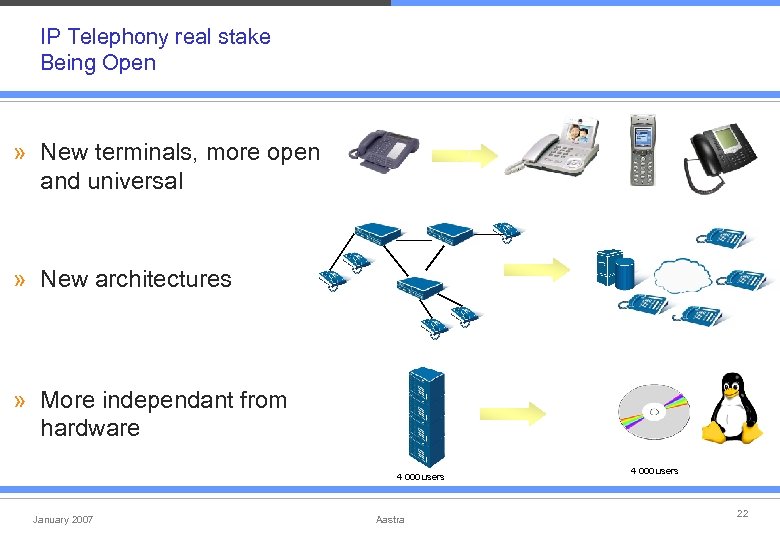 IP Telephony real stake
Being Open

» New terminals, more open and universal

» New architectures

» More independant from hardware

4 000 users

4 000 users

January 2007

Aastra

22